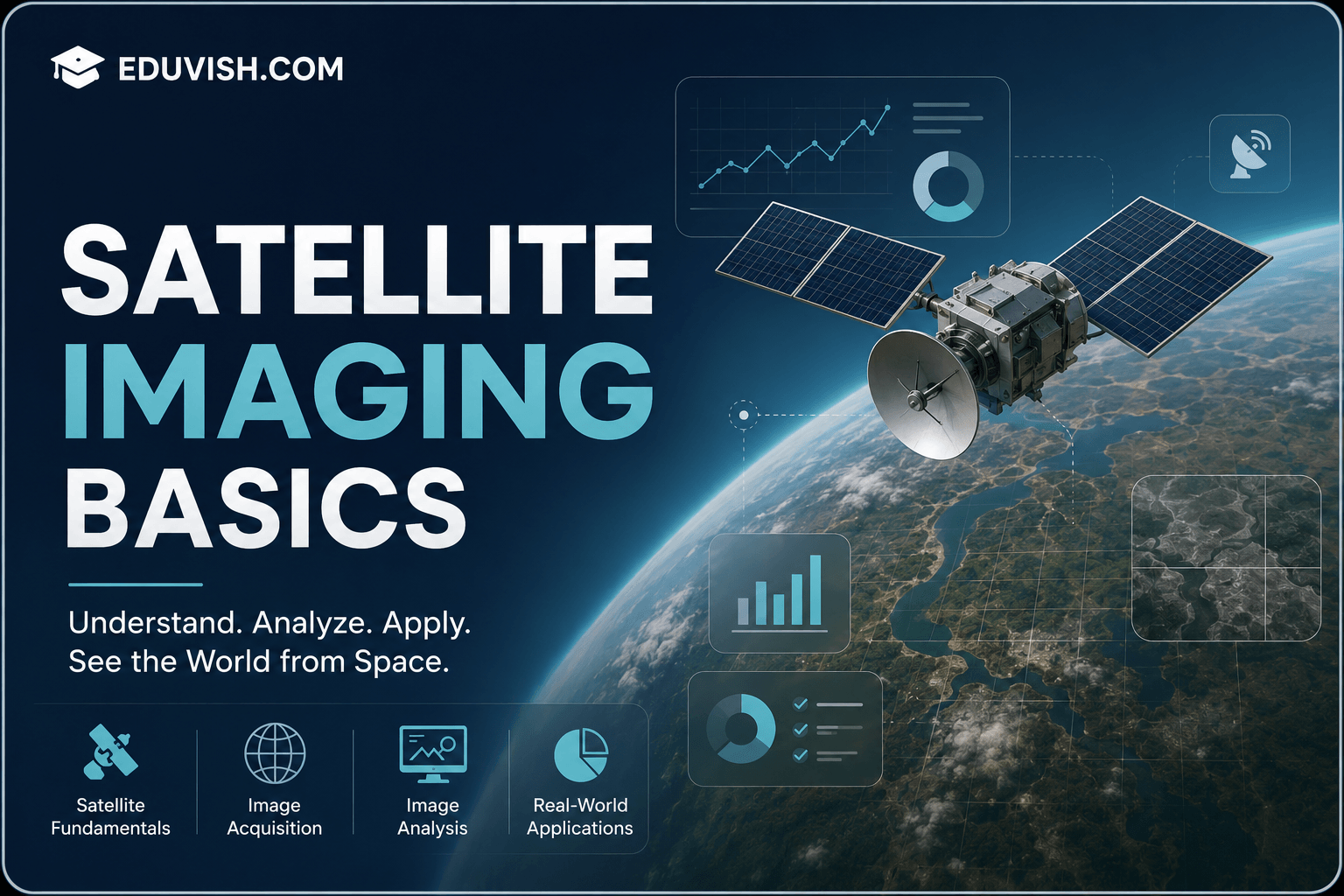 EDUVISH.COM

SATELLITE IMAGING BASICS

Understand. Analyze. Apply.
See the World from Space.

Satellite Fundamentals

Image Acquisition

Image Analysis

Real-World Applications